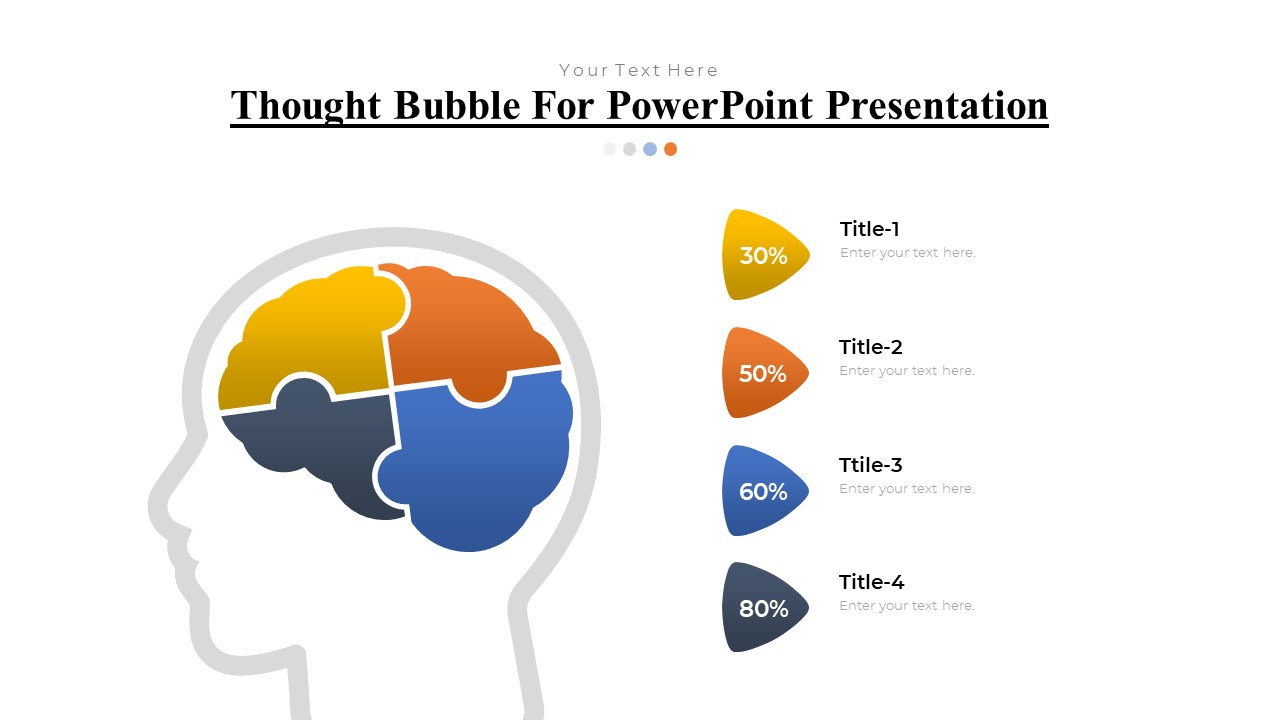 Your Text Here

Thought Bubble For PowerPoint Presentation

30%
Title-1
Enter your text here.

50%
Title-2
Enter your text here.

60%
Ttile-3
Enter your text here.

80%
Title-4
Enter your text here.